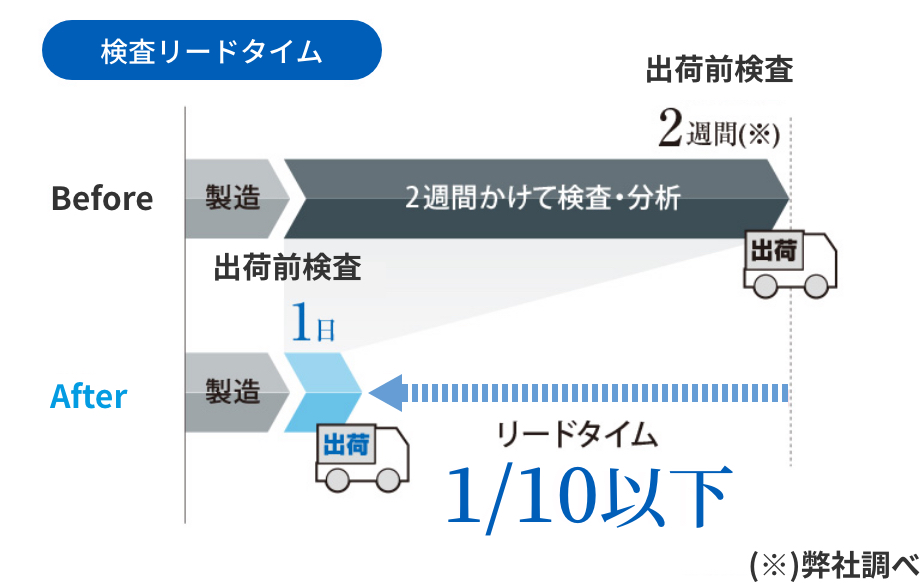 検査リードタイム

出荷前検査

2週間(※)

Before

製造

2週間かけて検査・分析

出荷

出荷前検査

1日

After

製造

出荷

リードタイム

1/10以下

(※)弊社調べ